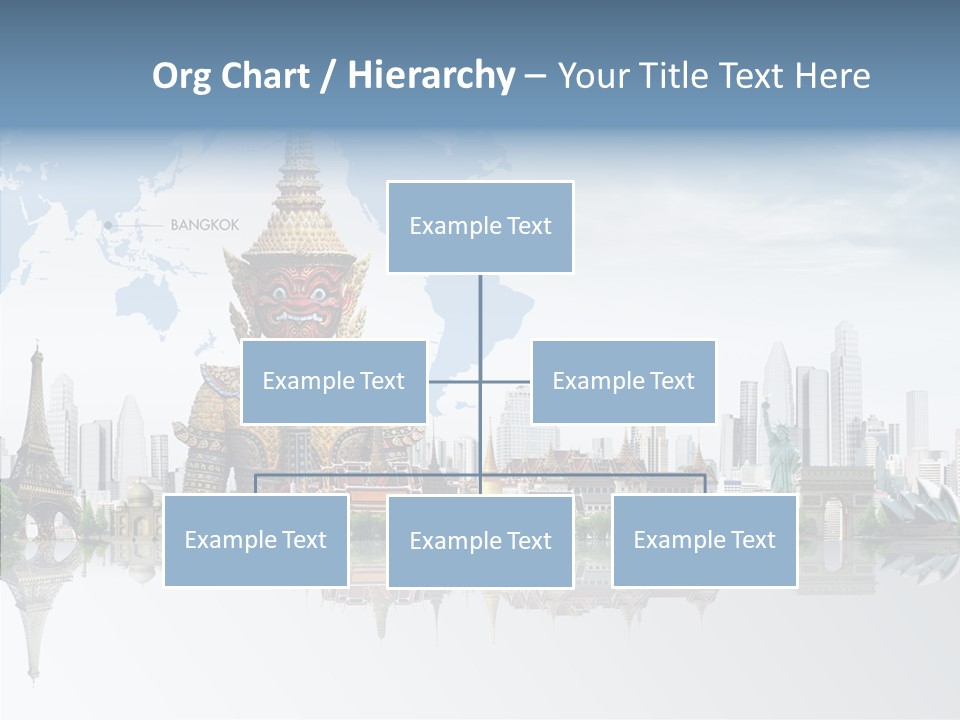 Org Chart / Hierarchy – Your Title Text Here

BANGKOK

Example Text

Example Text

Example Text

Example Text

Example Text

Example Text